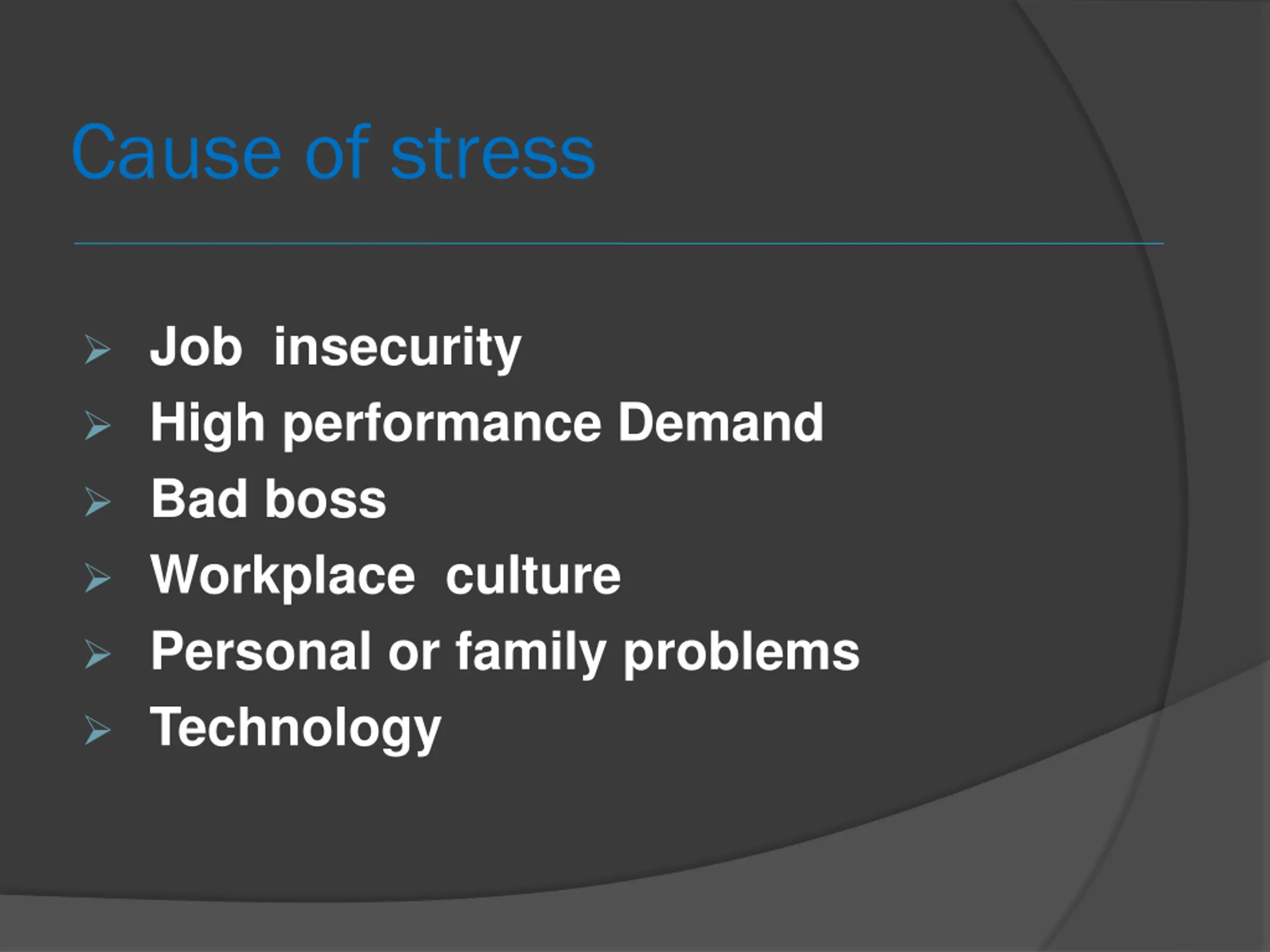 Cause of stress

➢ Job insecurity
➢ High performance Demand
➢ Bad boss
➢ Workplace culture
➢ Personal or family problems
➢ Technology